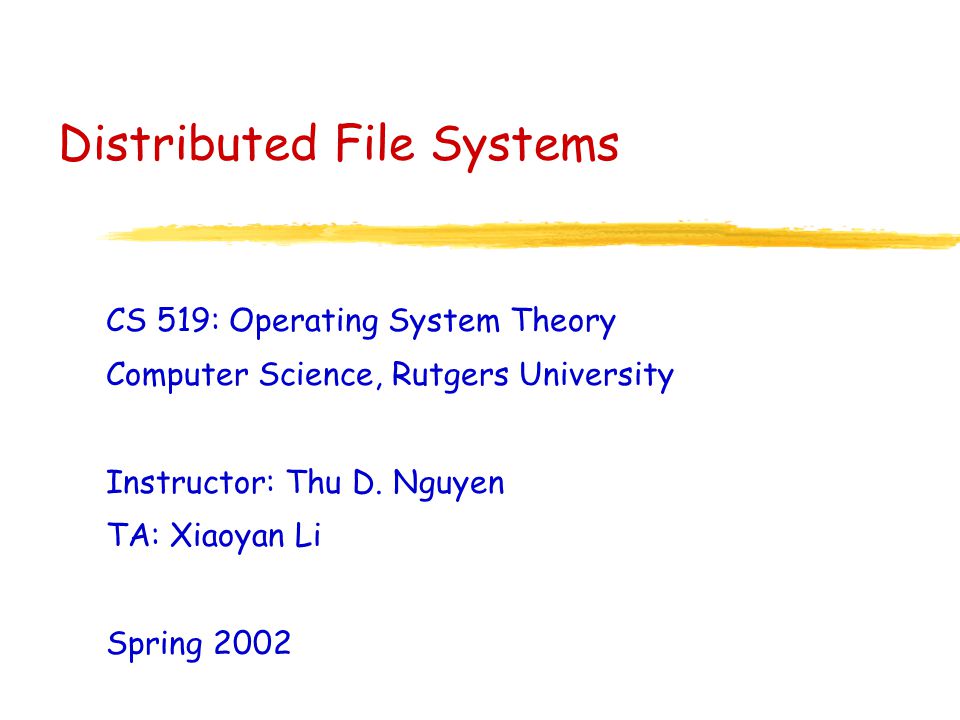 Distributed File Systems

CS 519: Operating System Theory
Computer Science, Rutgers University

Instructor: Thu D. Nguyen
TA: Xiaoyan Li

Spring 2002